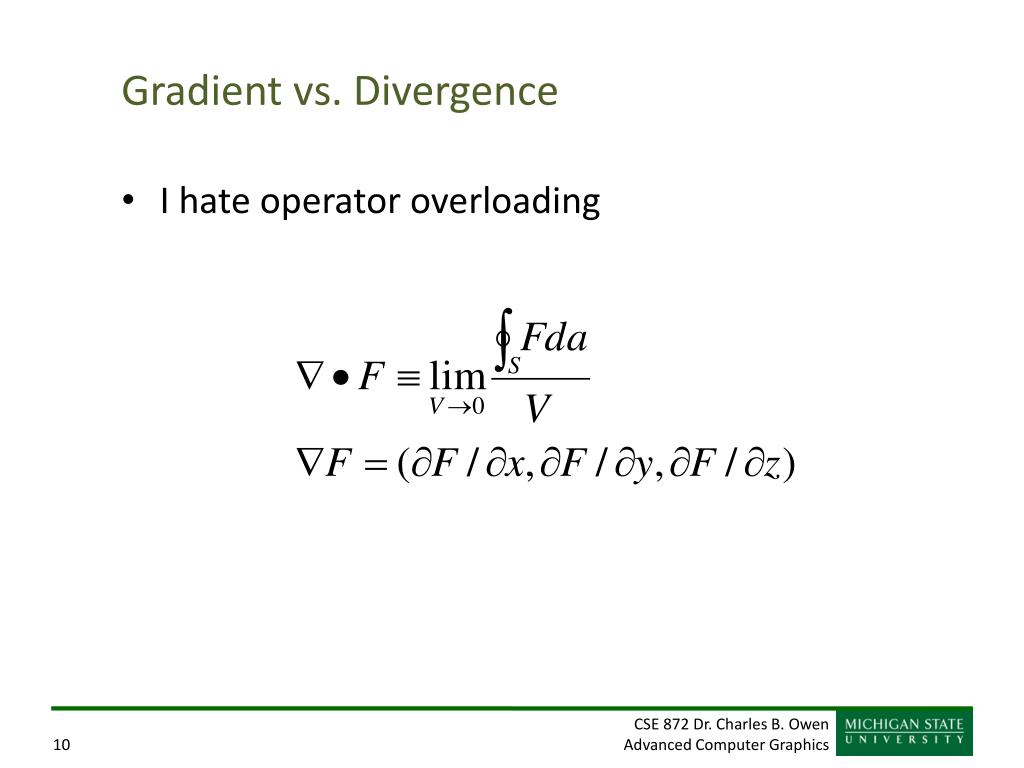 Gradient vs. Divergence

• I hate operator overloading

$\nabla \bullet F \equiv \lim_{V \to 0} \frac{\oint_S F da}{V}$

$\nabla F = (\partial F / \partial x, \partial F / \partial y, \partial F / \partial z)$

10

CSE 872 Dr. Charles B. Owen
Advanced Computer Graphics

MICHIGAN STATE
UNIVERSITY